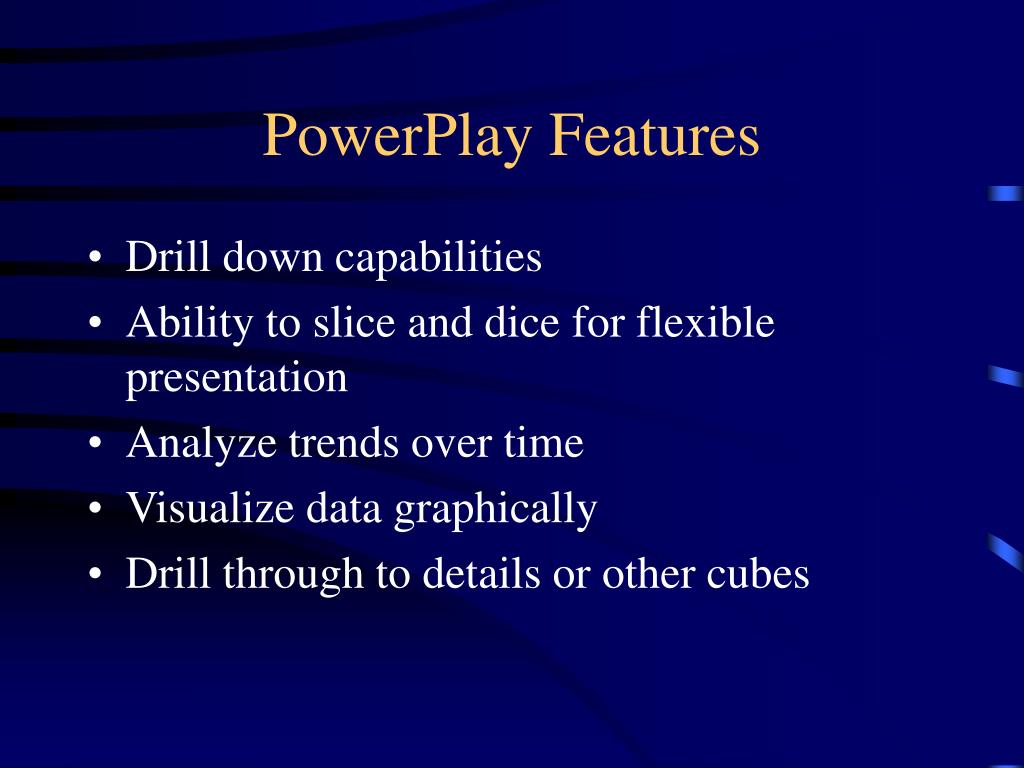 PowerPlay Features

• Drill down capabilities
• Ability to slice and dice for flexible presentation
• Analyze trends over time
• Visualize data graphically
• Drill through to details or other cubes